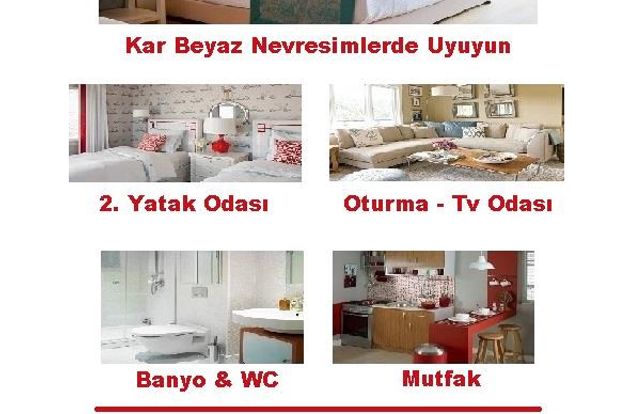 Kar Beyaz Nevresimlerde Uyuyun

2. Yatak Odası

Oturma - Tv Odası

Banyo & WC

Mutfak